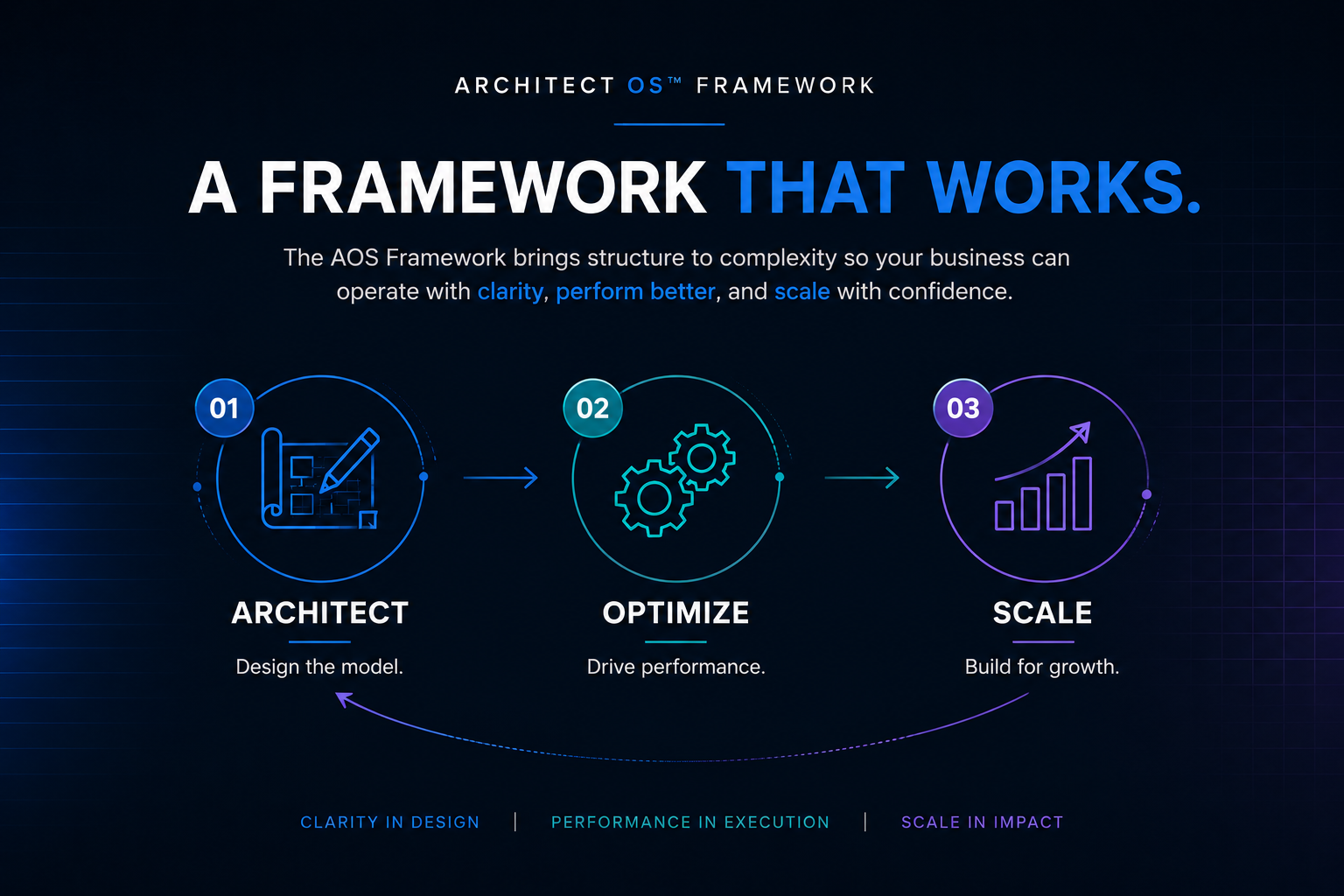 ARCHITECT OS™ FRAMEWORK

A FRAMEWORK THAT WORKS.

The AOS Framework brings structure to complexity so your business can operate with clarity, perform better, and scale with confidence.

01

ARCHITECT

Design the model.

02

OPTIMIZE

Drive performance.

03

SCALE

Build for growth.

CLARITY IN DESIGN | PERFORMANCE IN EXECUTION | SCALE IN IMPACT